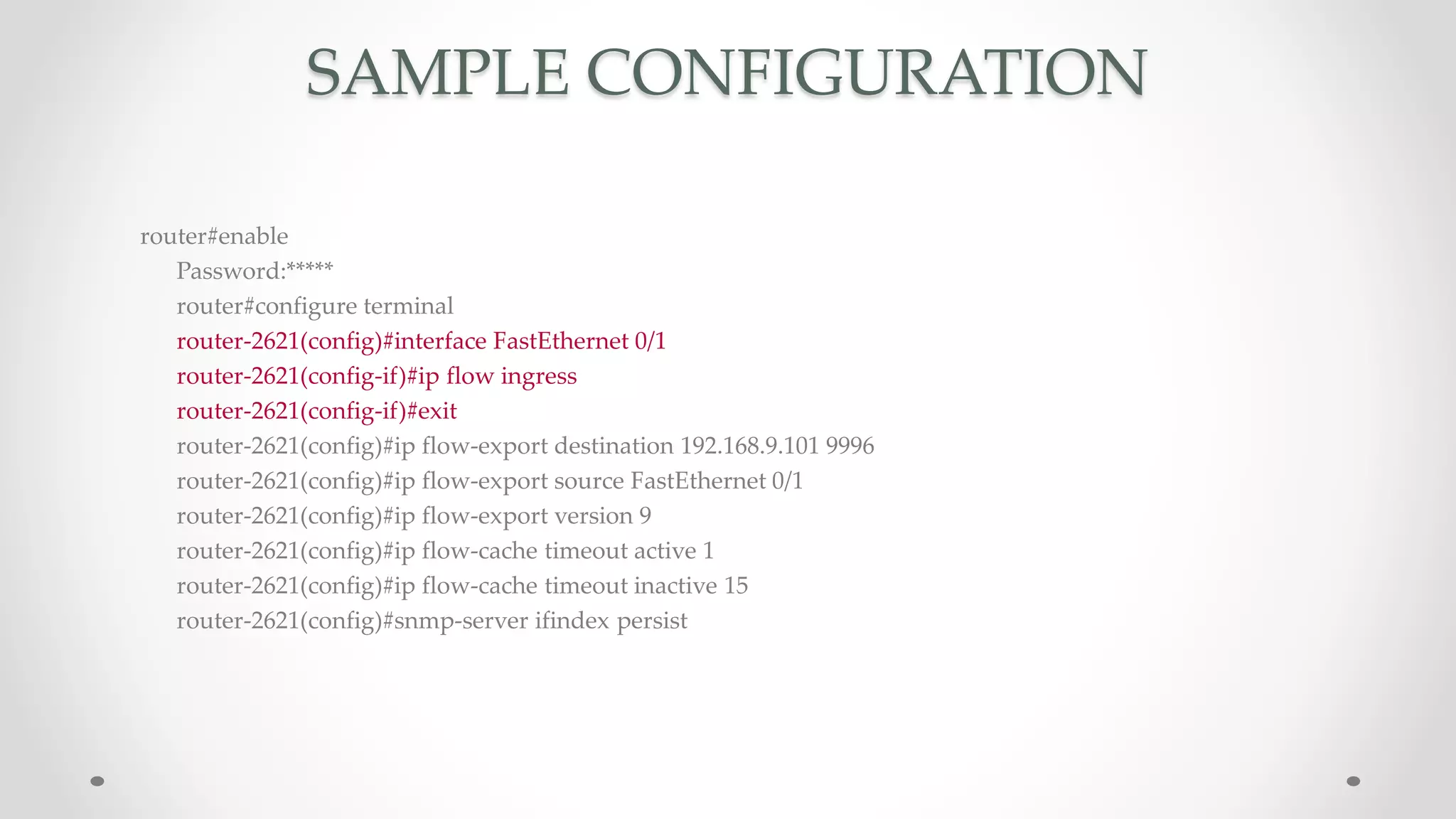 SAMPLE CONFIGURATION

router#enable
Password:*****
router#configure terminal
router-2621(config)#interface FastEthernet 0/1
router-2621(config-if)#ip flow ingress
router-2621(config-if)#exit
router-2621(config)#ip flow-export destination 192.168.9.101 9996
router-2621(config)#ip flow-export source FastEthernet 0/1
router-2621(config)#ip flow-export version 9
router-2621(config)#ip flow-cache timeout active 1
router-2621(config)#ip flow-cache timeout inactive 15
router-2621(config)#snmp-server ifindex persist